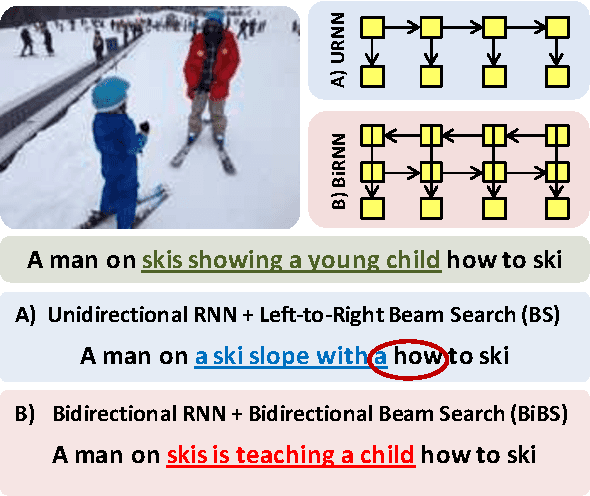 A) URNN

B) BiRNN

A man on skis showing a young child how to ski

A) Unidirectional RNN + Left-to-Right Beam Search (BS)

A man on a ski slope with a how to ski

B) Bidirectional RNN + Bidirectional Beam Search (BiBS)

A man on skis is teaching a child how to ski